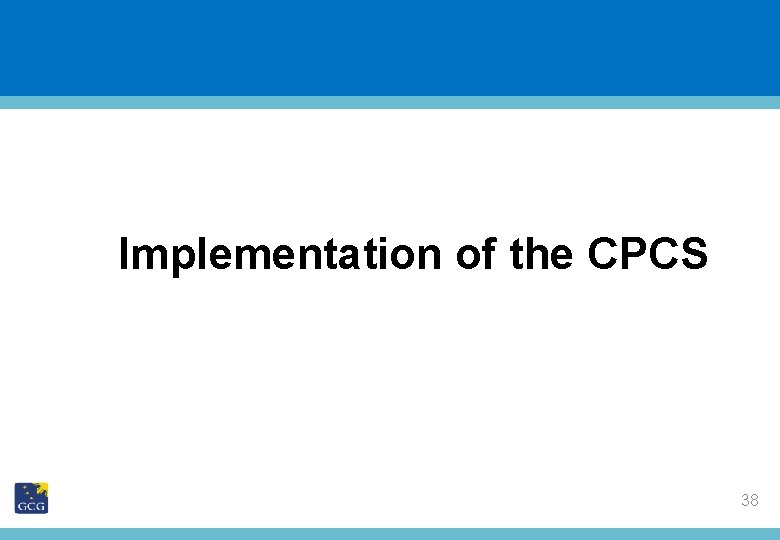 Implementation of the CPCS

GCG

38